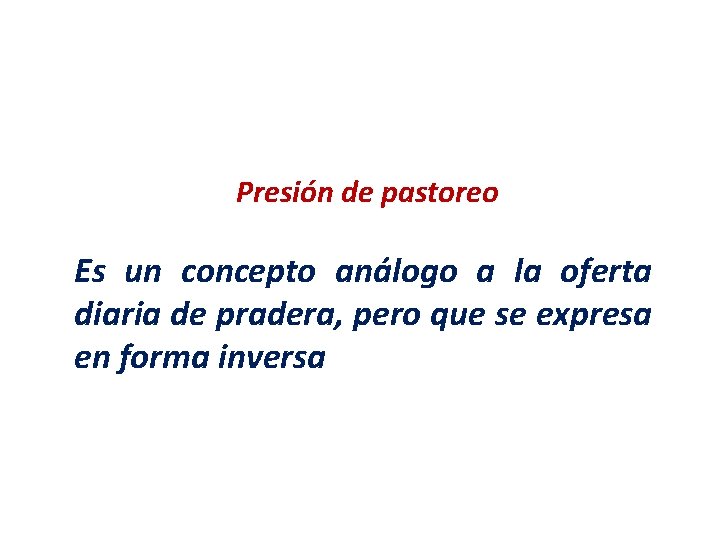 Presión de pastoreo

Es un concepto análogo a la oferta diaria de pradera, pero que se expresa en forma inversa